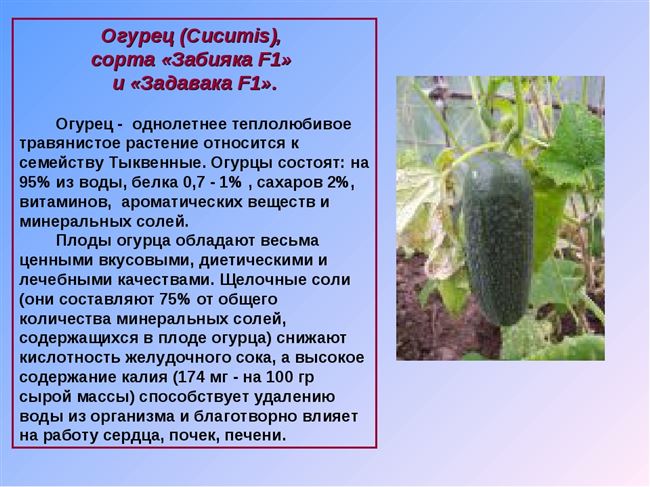 Огурец (Cucumis), сорта «Забияка F1» и «Задавака F1».

Огурец - однолетнее теплолюбивое травянистое растение относится к семейству Тыквенные. Огурцы состоят: на 95% из воды, белка 0,7 - 1% , сахаров 2%, витаминов, ароматических веществ и минеральных солей.

Плоды огурца обладают весьма ценными вкусовыми, диетическими и лечебными качествами. Щелочные соли (они составляют 75% от общего количества минеральных солей, содержащихся в плоде огурца) снижают кислотность желудочного сока, а высокое содержание калия (174 мг - на 100 гр сырой массы) способствует удалению воды из организма и благотворно влияет на работу сердца, почек, печени.